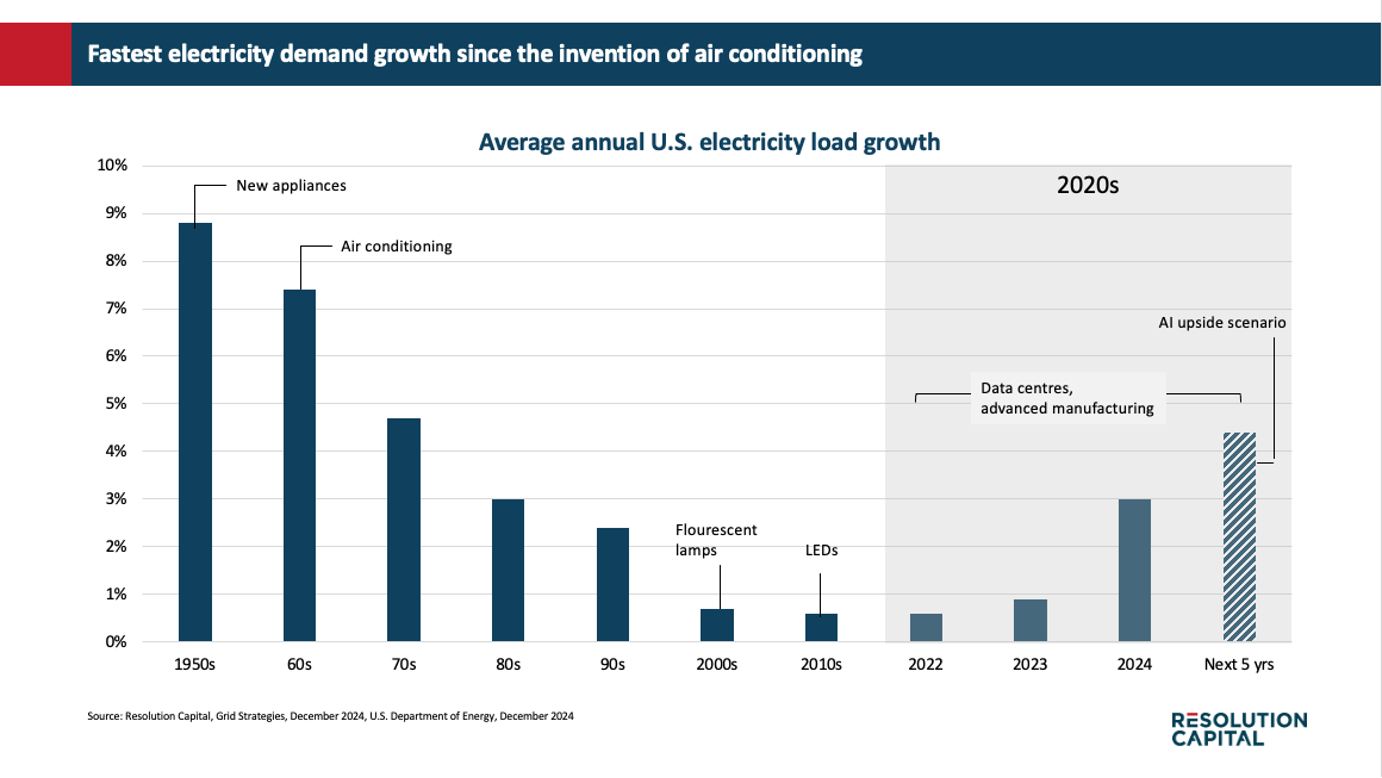 Fastest electricity demand growth since the invention of air conditioning

Average annual U.S. electricity load growth

10%
9%
8%
7%
6%
5%
4%
3%
2%
1%
0%

New appliances
Air conditioning
Flourescent lamps
LEDs
2020s
Data centres, advanced manufacturing
AI upside scenario

1950s
60s
70s
80s
90s
2000s
2010s
2022
2023
2024
Next 5 yrs

Source: Resolution Capital, Grid Strategies, December 2024, U.S. Department of Energy, December 2024

RESOLUTION CAPITAL